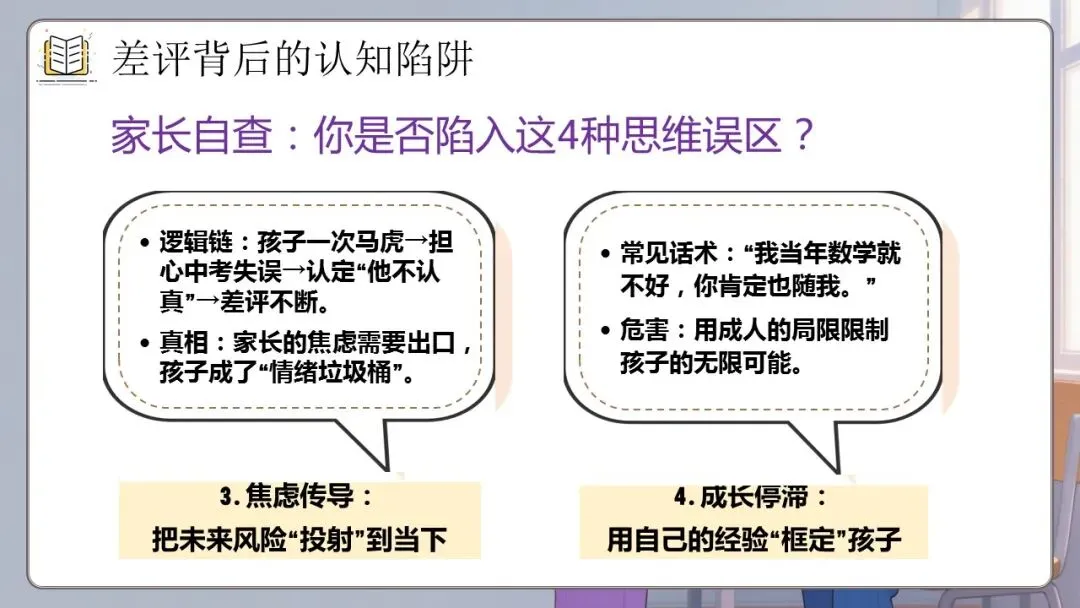 差评背后的认知陷阱

家长自查：你是否陷入这4种思维误区？

• 逻辑链：孩子一次马虎→担心中考失误→认定“他不认真”→差评不断。

• 真相：家长的焦虑需要出口，孩子成了“情绪垃圾桶”。

3. 焦虑传导：
把未来风险“投射”到当下

• 常见话术：“我当年数学就不好，你肯定也随我。”

• 危害：用成人的局限限制孩子的无限可能。

4. 成长停滞：
用自己的经验“框定”孩子